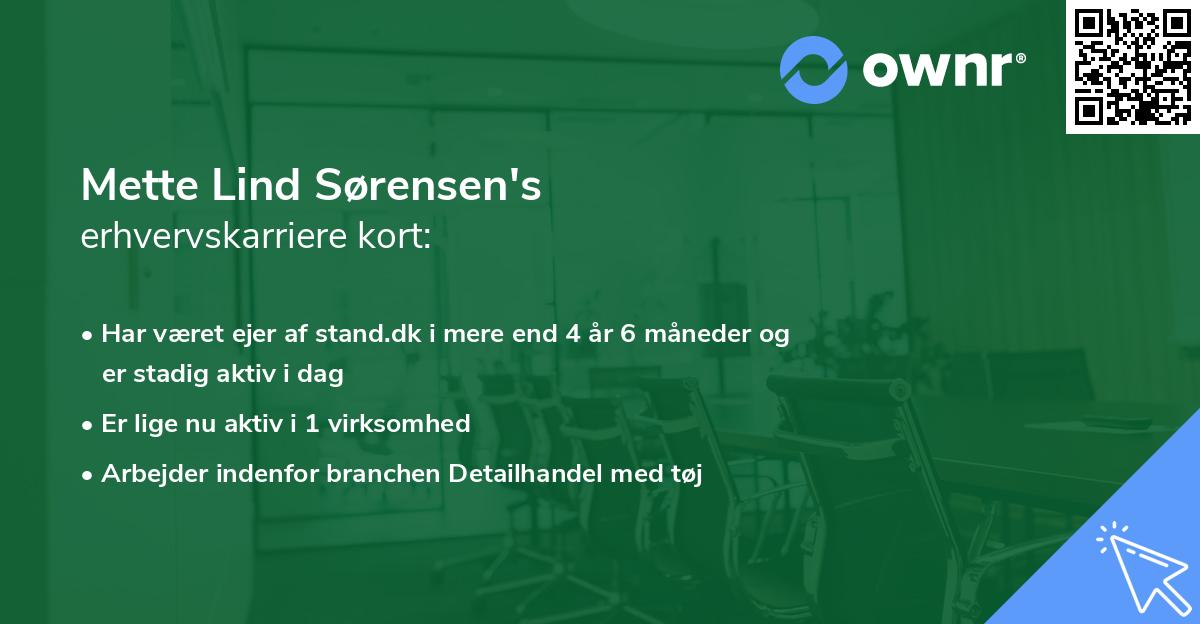 ownr®

Mette Lind Sørensen's
erhvervskarriere kort:

• Har været ejer af stand.dk i mere end 4 år 6 måneder og er stadig aktiv i dag
• Er lige nu aktiv i 1 virksomhed
• Arbejder indenfor branchen Detailhandel med tøj